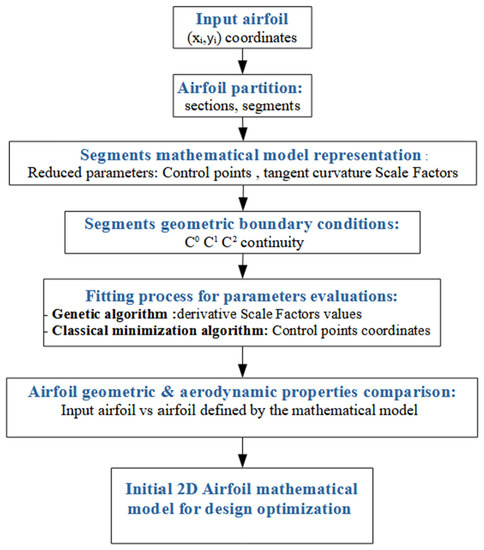 Input airfoil
$(x_i,y_i)$ coordinates

Airfoil partition:
sections, segments

Segments mathematical model representation :
Reduced parameters: Control points , tangent curvature Scale Factors

Segments geometric boundary conditions:
$C^0$ $C^1$ $C^2$ continuity

Fitting process for parameters evaluations:
- Genetic algorithm :derivative Scale Factors values
- Classical minimization algorithm: Control points coordinates

Airfoil geometric & aerodynamic properties comparison:
Input airfoil vs airfoil defined by the mathematical model

Initial 2D Airfoil mathematical model for design optimization